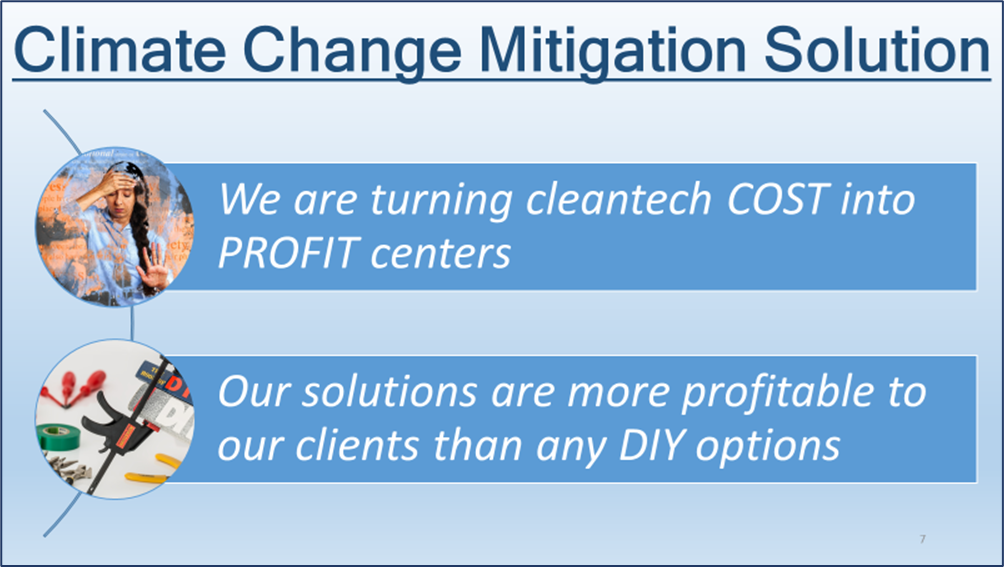 Climate Change Mitigation Solution

We are turning cleantech COST into PROFIT centers

Our solutions are more profitable to our clients than any DIY options

7